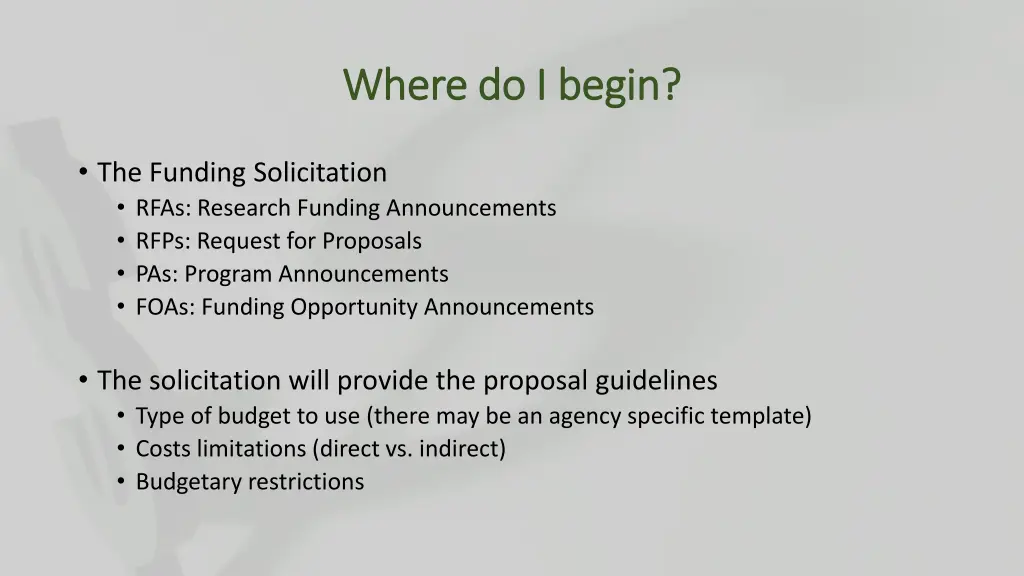 Where do I begin?

• The Funding Solicitation
  • RFAs: Research Funding Announcements
  • RFPs: Request for Proposals
  • PAs: Program Announcements
  • FOAs: Funding Opportunity Announcements

• The solicitation will provide the proposal guidelines
  • Type of budget to use (there may be an agency specific template)
  • Costs limitations (direct vs. indirect)
  • Budgetary restrictions